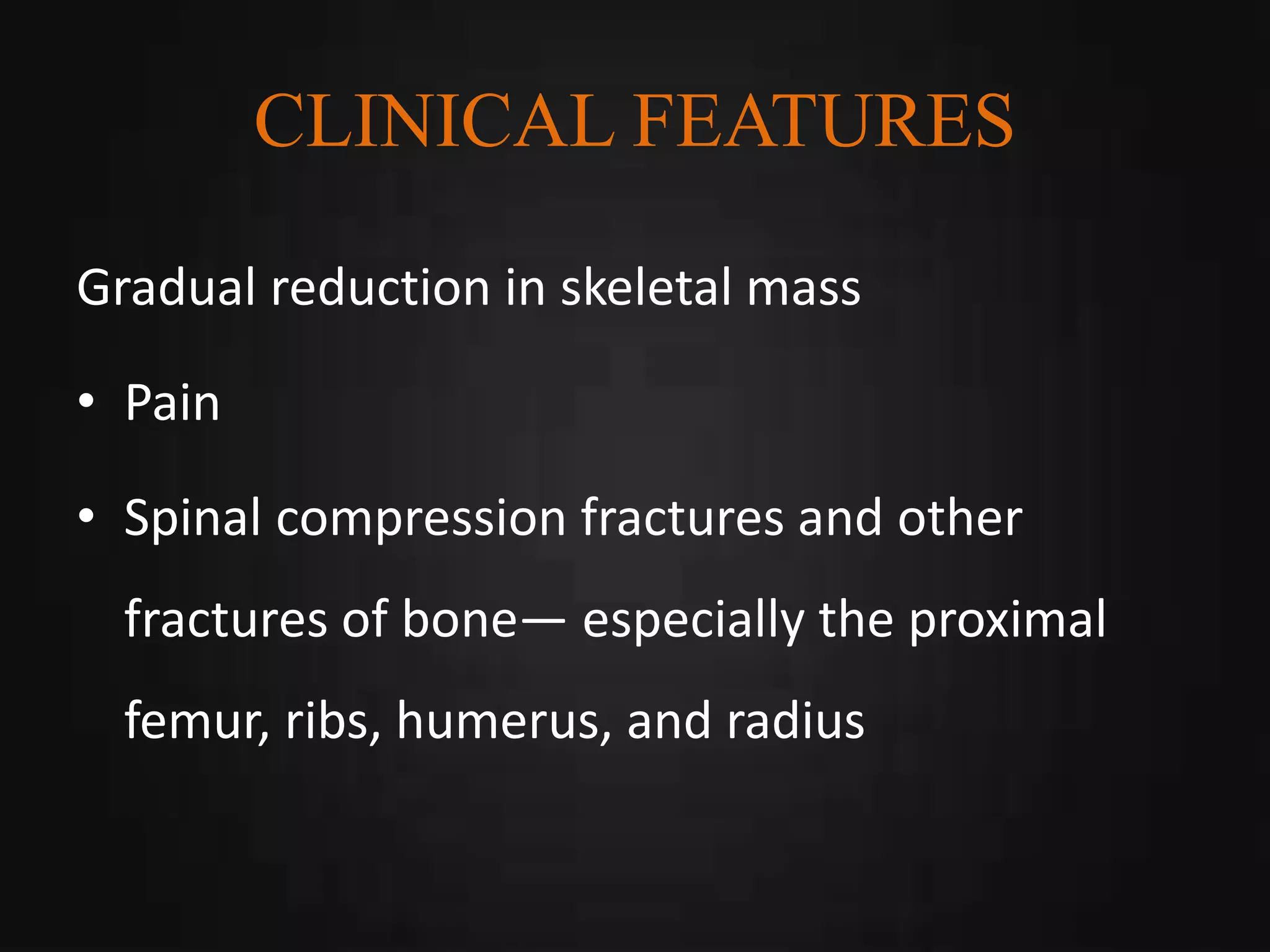 CLINICAL FEATURES

Gradual reduction in skeletal mass

• Pain

• Spinal compression fractures and other fractures of bone— especially the proximal femur, ribs, humerus, and radius